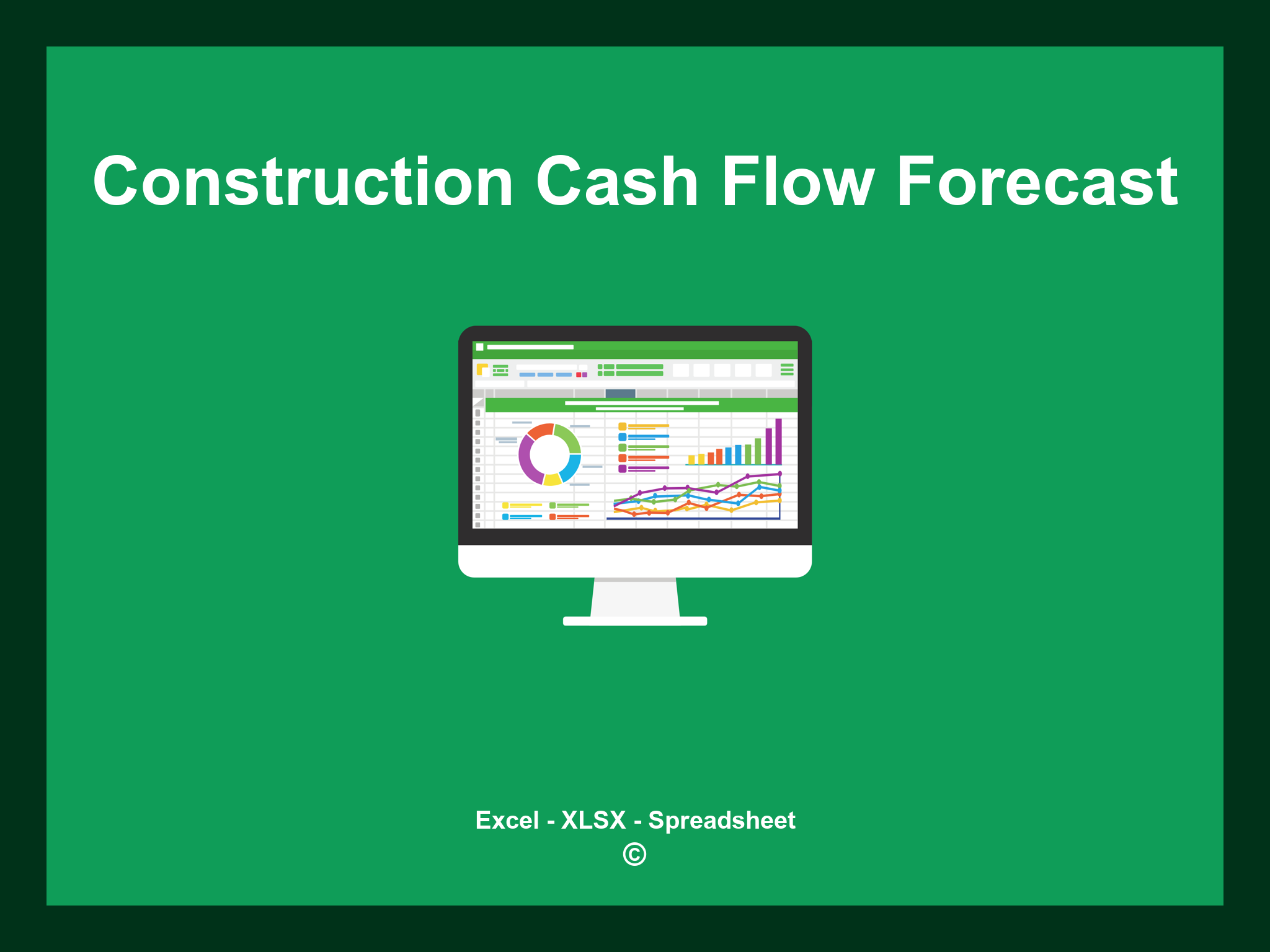 Construction Cash Flow Forecast

Excel - XLSX - Spreadsheet
©